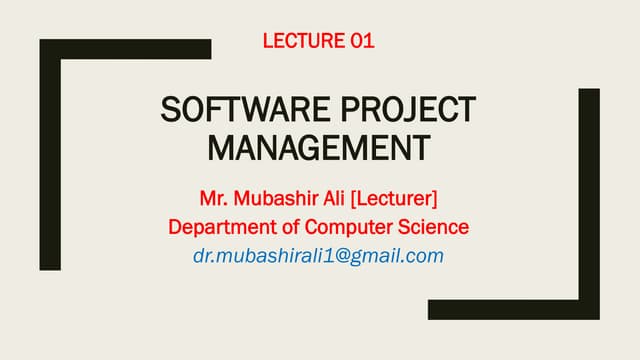 LECTURE 01

SOFTWARE PROJECT MANAGEMENT

Mr. Mubashir Ali [Lecturer]
Department of Computer Science
dr.mubashirali1@gmail.com